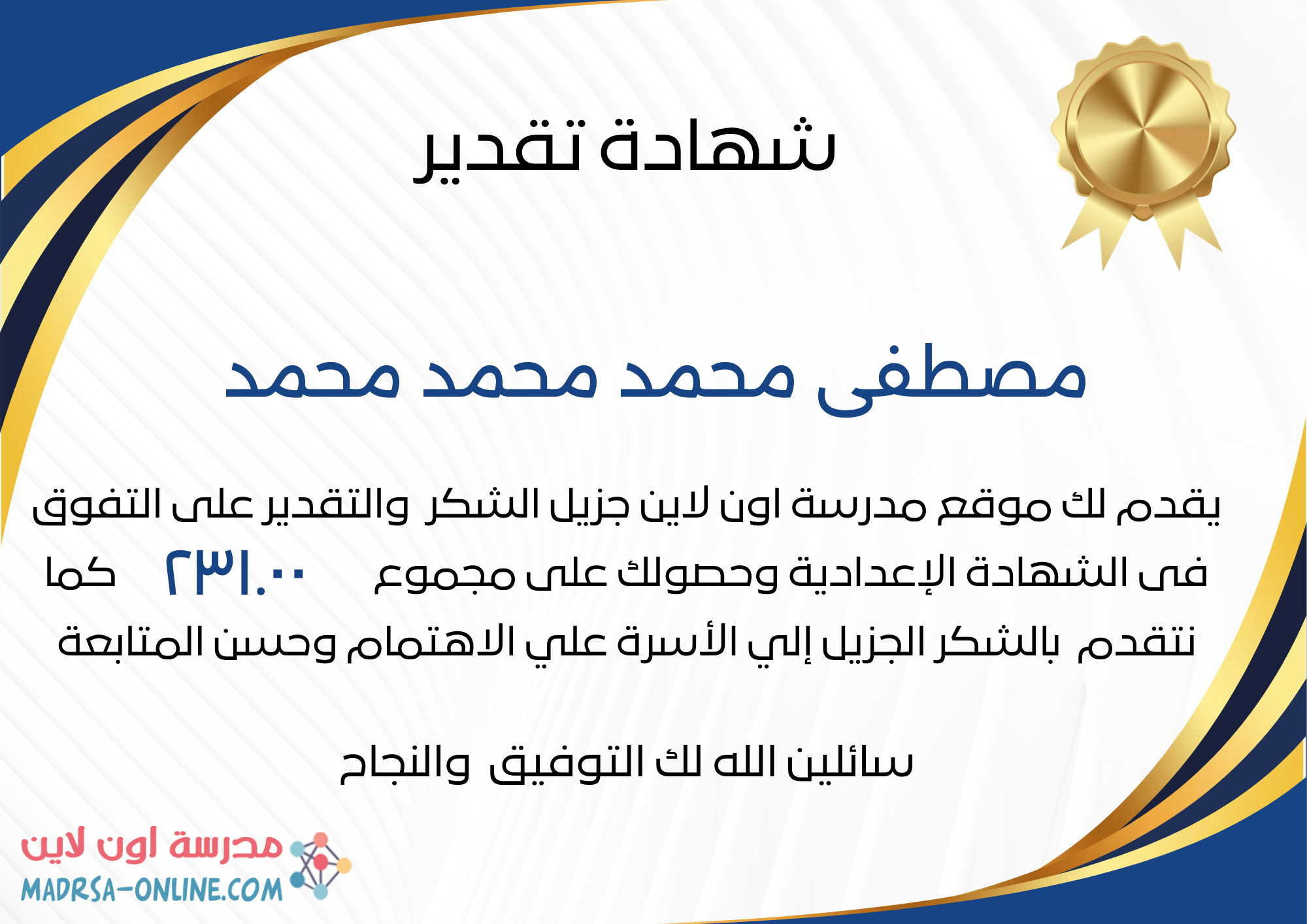 شهادة تقدير

مصطفى محمد محمد محمد

يقدم لك موقع مدرسة اون لاين جزيل الشكر والتقدير على التفوق فى الشهادة الإعدادية وحصولك على مجموع ٢٣١.٠٠ كما نتقدم بالشكر الجزيل إلي الأسرة علي الاهتمام وحسن المتابعة

سائلين الله لك التوفيق والنجاح

مدرسة اون لاين
MADRSA-ONLINE.COM